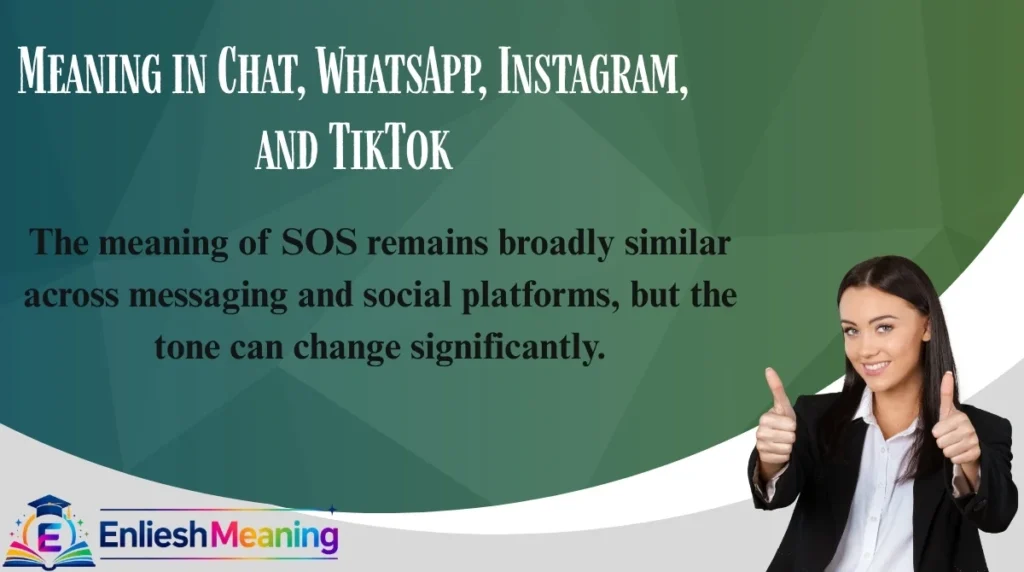 Meaning in Chat, WhatsApp, Instagram, and TikTok

The meaning of SOS remains broadly similar across messaging and social platforms, but the tone can change significantly.

E EnlieshMeaning